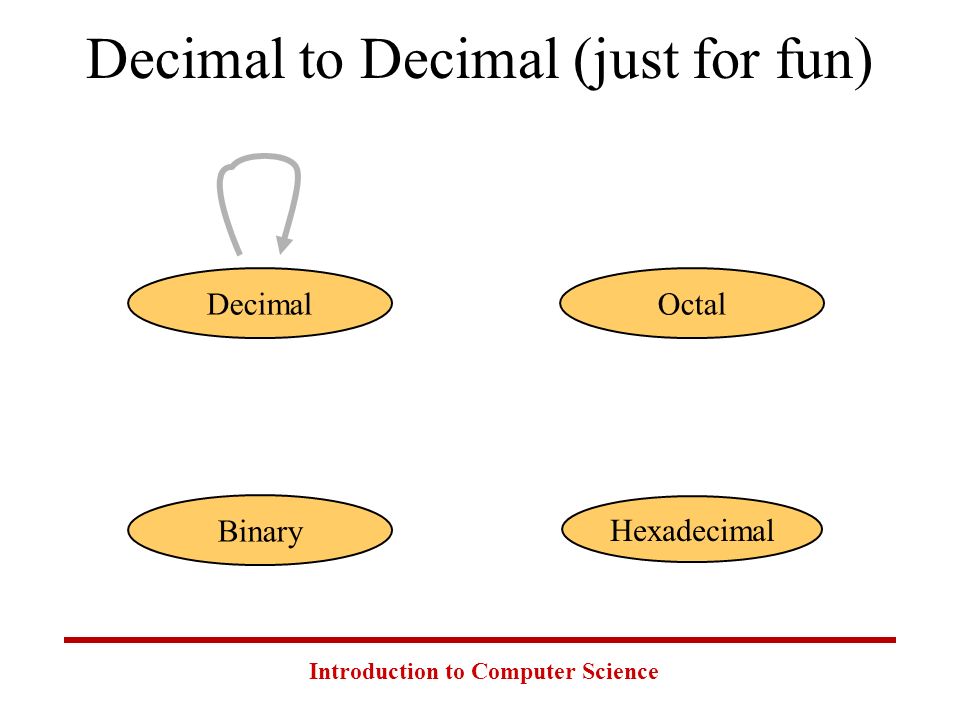 Decimal to Decimal (just for fun)

Decimal

Octal

Binary

Hexadecimal

Introduction to Computer Science